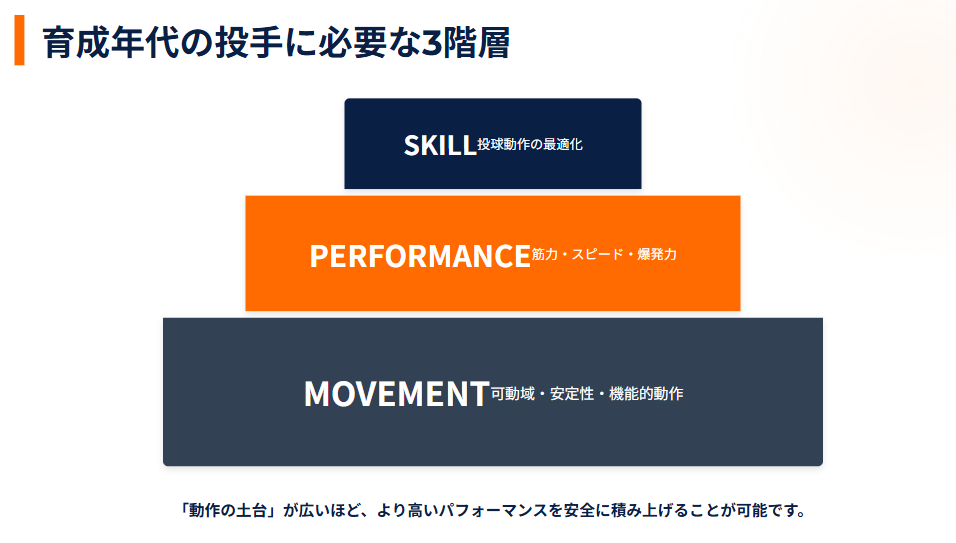 育成年代の投手に必要な3階層

SKILL 投球動作の最適化

PERFORMANCE 筋力・スピード・爆発力

MOVEMENT 可動域・安定性・機能的動作

「動作の土台」が広いほど、より高いパフォーマンスを安全に積み上げることが可能です。